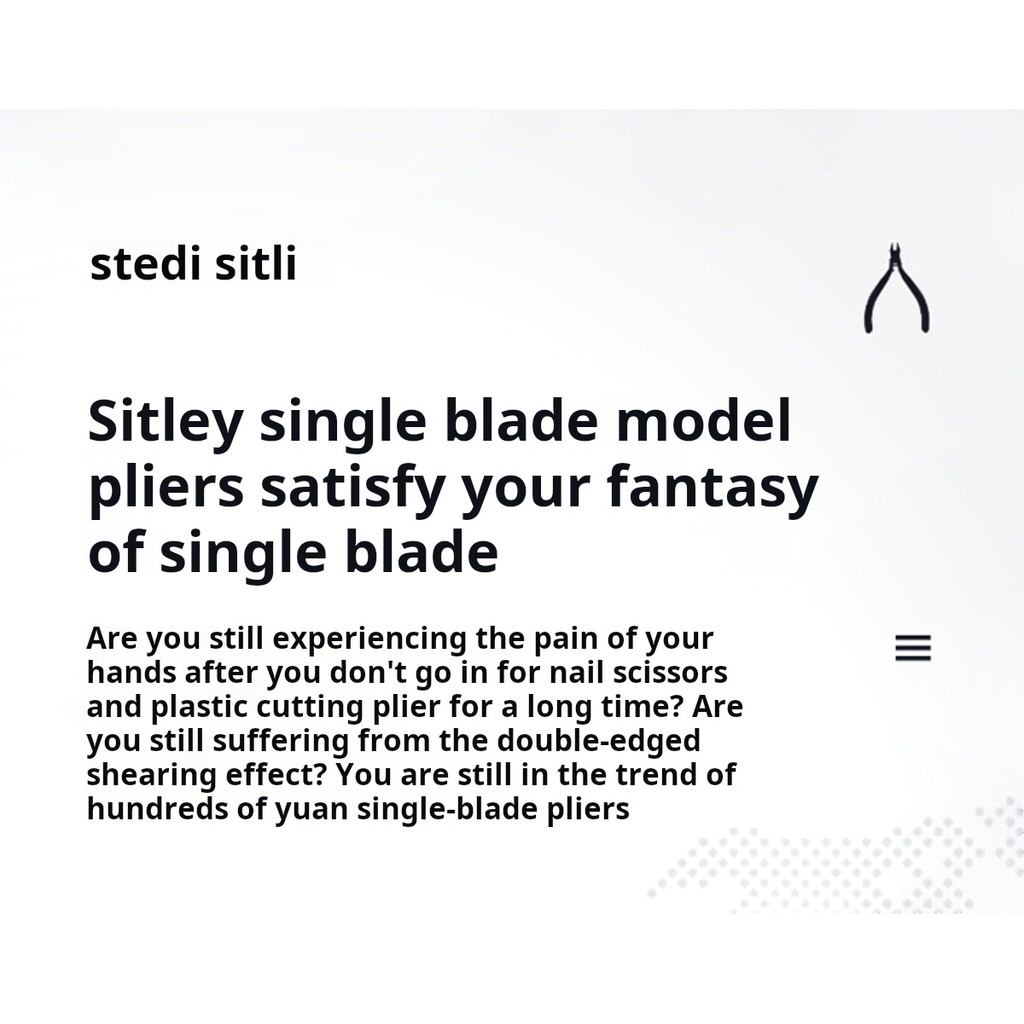 stedi sitli

Sitley single blade model pliers satisfy your fantasy of single blade

Are you still experiencing the pain of your hands after you don't go in for nail scissors and plastic cutting plier for a long time? Are you still suffering from the double-edged shearing effect? You are still in the trend of hundreds of yuan single-blade pliers